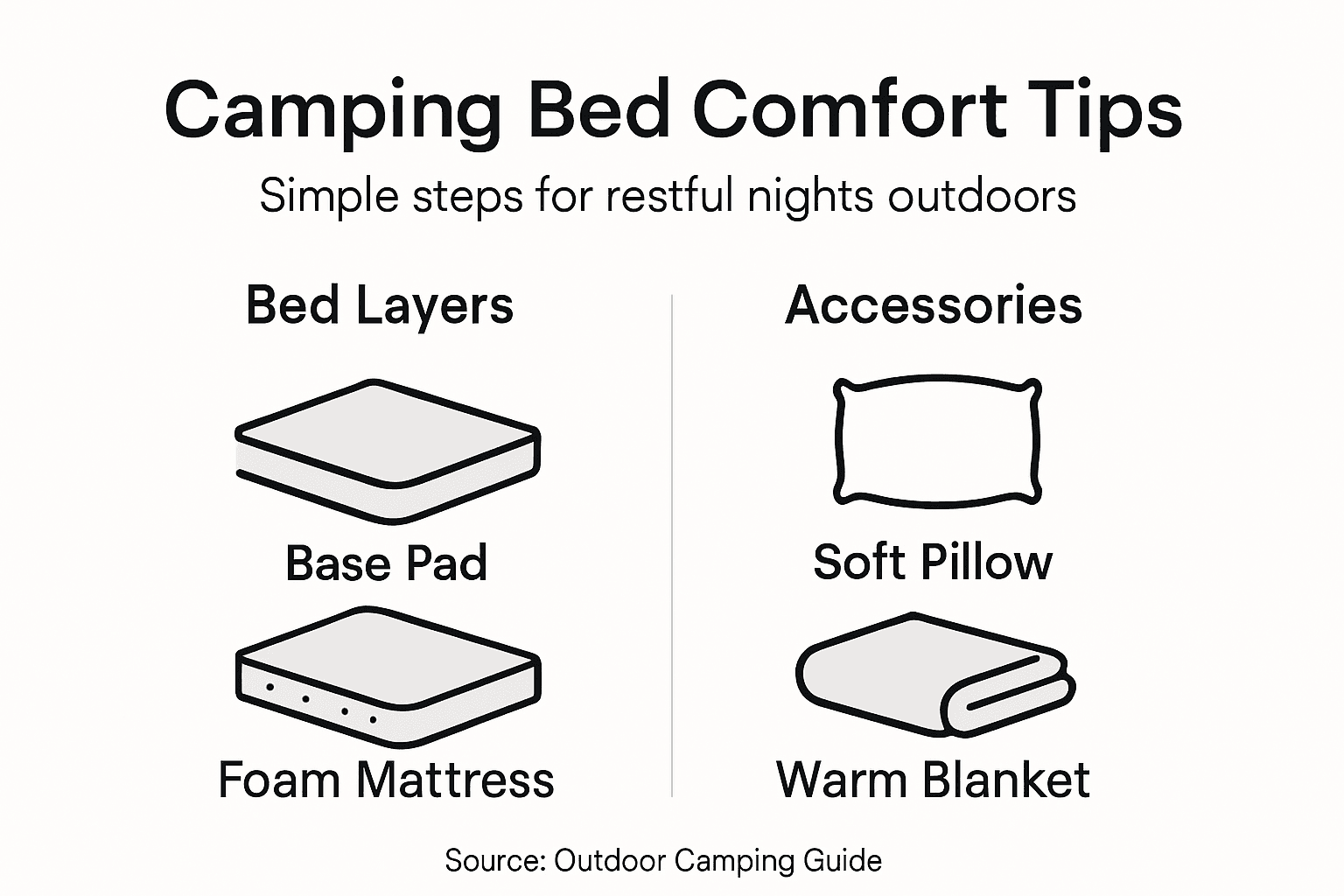 Camping Bed Comfort Tips

Simple steps for restful nights outdoors

Bed Layers

Base Pad

Foam Mattress

Accessories

Soft Pillow

Warm Blanket

Source: Outdoor Camping Guide